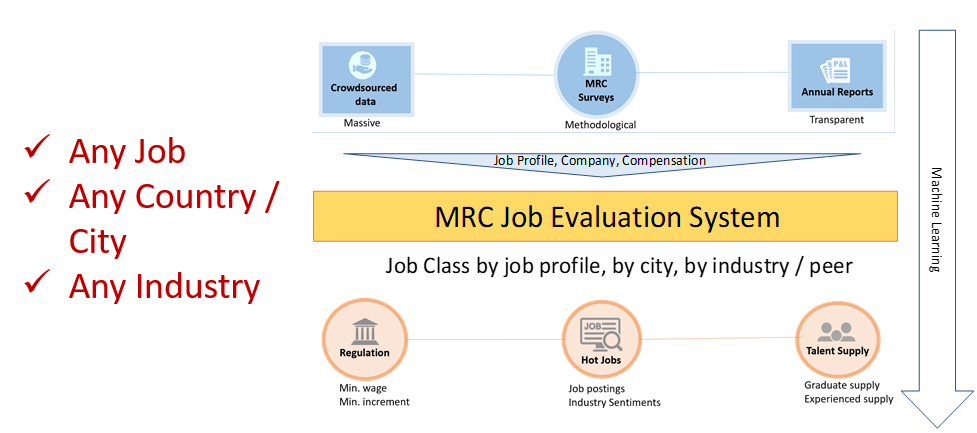 ✓ Any Job
✓ Any Country / City
✓ Any Industry

Crowdsourced data
Massive

MRC Surveys
Methodological

P&L
Annual Reports
Transparent

Job Profile, Company, Compensation

MRC Job Evaluation System

Job Class by job profile, by city, by industry / peer

Regulation
Min. wage
Min. increment

JOB
Hot Jobs
Job postings
Industry Sentiments

Talent Supply
Graduate supply
Experienced supply

Machine Learning